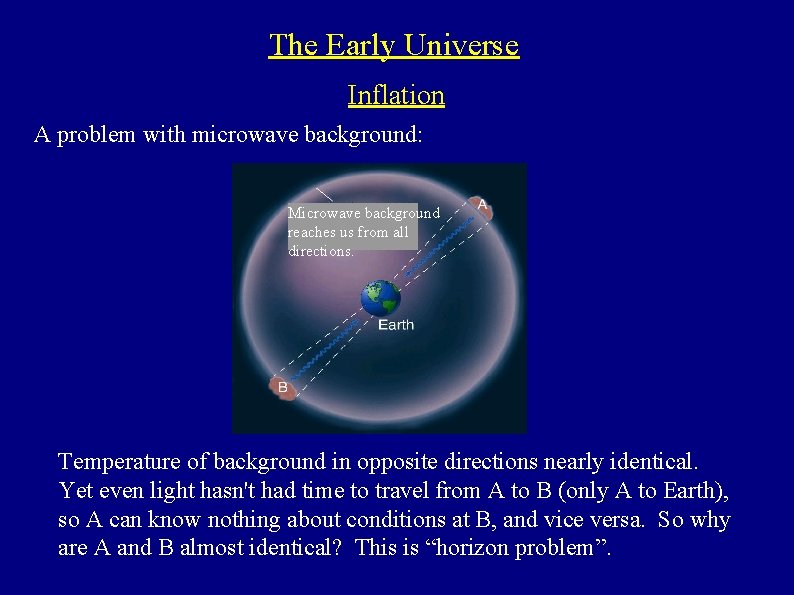 The Early Universe

Inflation

A problem with microwave background:

Microwave background reaches us from all directions.

A

Earth

B

Temperature of background in opposite directions nearly identical. Yet even light hasn't had time to travel from A to B (only A to Earth), so A can know nothing about conditions at B, and vice versa. So why are A and B almost identical? This is “horizon problem”.